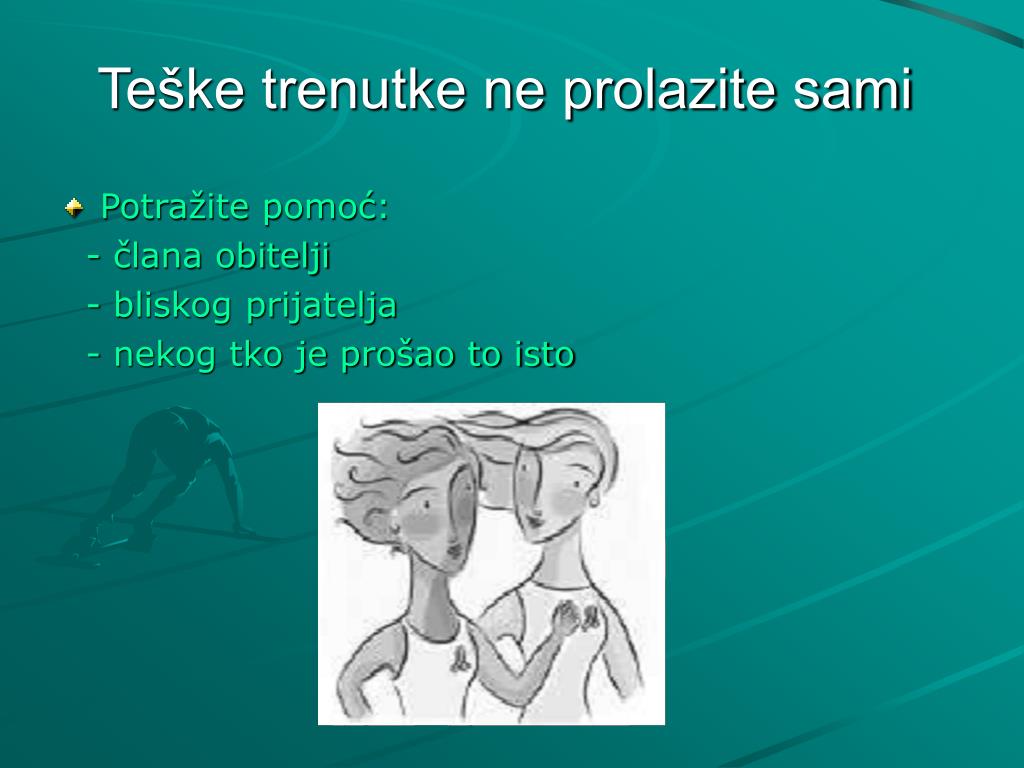 Teške trenutke ne prolazite sami

Potražite pomoć:
- člana obitelji
- bliskog prijatelja
- nekog tko je prošao to isto